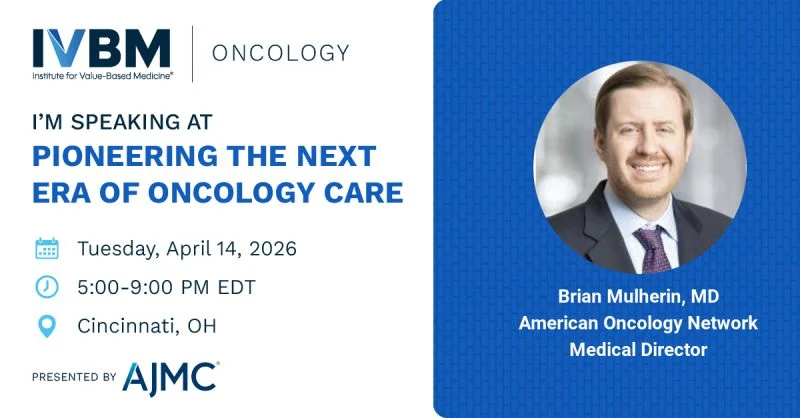 IVBM
Institute for Value-Based Medicine®

ONCOLOGY

I'M SPEAKING AT
PIONEERING THE NEXT ERA OF ONCOLOGY CARE

Tuesday, April 14, 2026
5:00-9:00 PM EDT
Cincinnati, OH

PRESENTED BY AJMC®

Brian Mulherin, MD
American Oncology Network
Medical Director